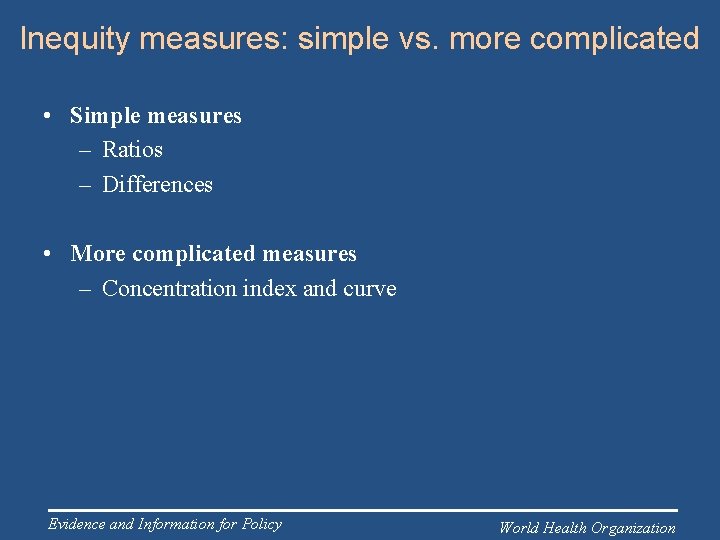 Inequity measures: simple vs. more complicated

• Simple measures
– Ratios
– Differences

• More complicated measures
– Concentration index and curve

Evidence and Information for Policy

World Health Organization